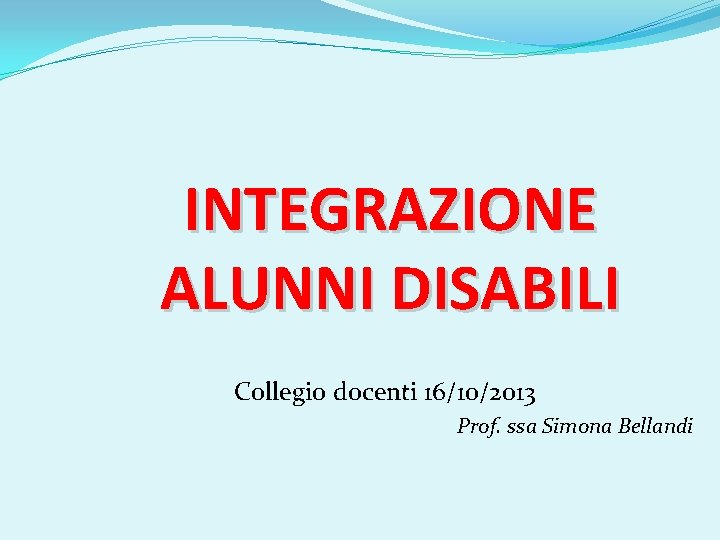 INTEGRAZIONE ALUNNI DISABILI

Collegio docenti 16/10/2013

Prof. ssa Simona Bellandi